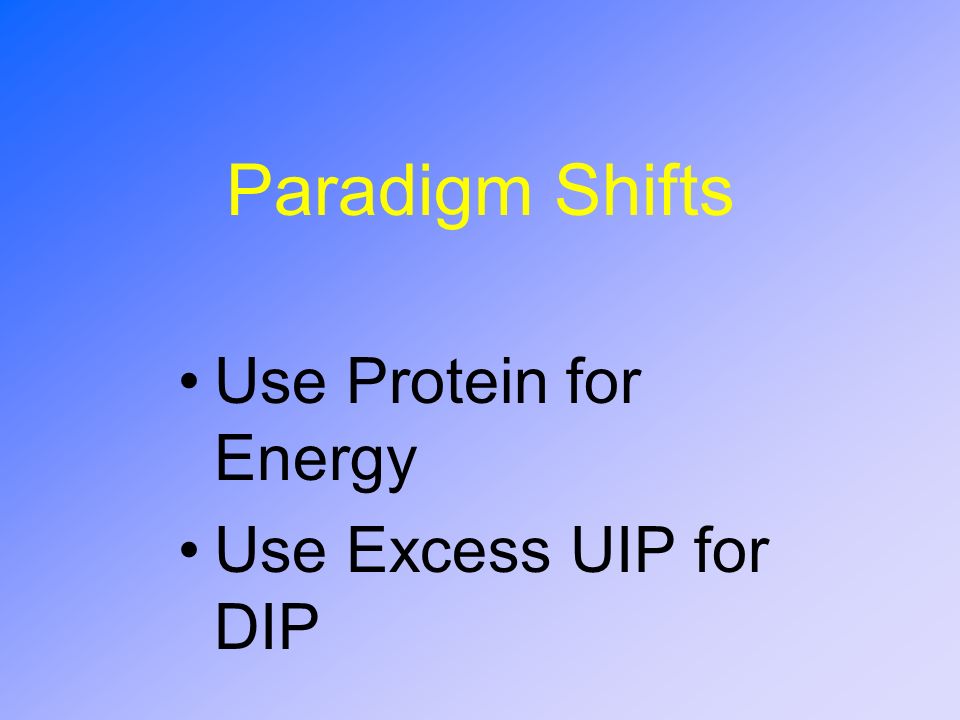 Paradigm Shifts

• Use Protein for Energy
• Use Excess UIP for DIP